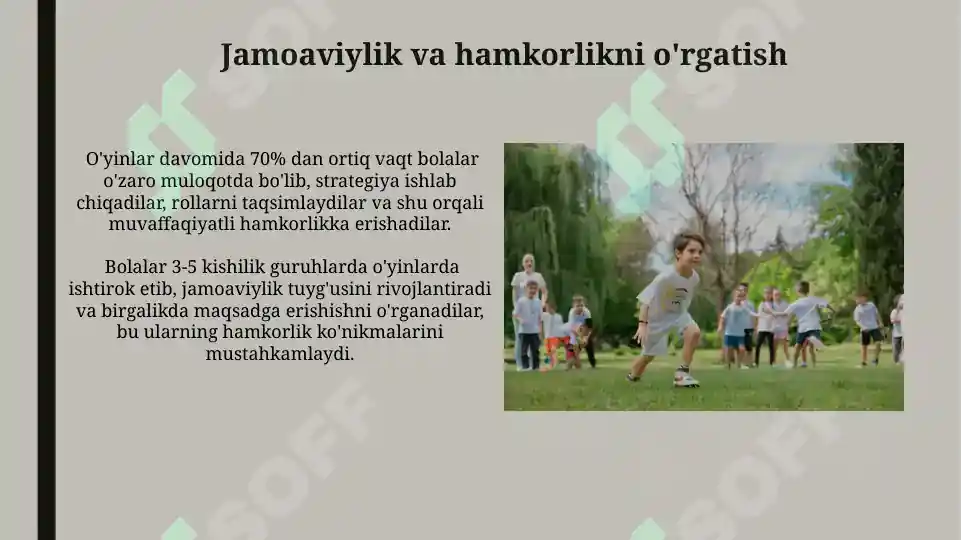 Jamoaviylik va hamkorlikni o'rgatish

O'yinlar davomida 70% dan ortiq vaqt bolalar o'zaro muloqotda bo'lib, strategiya ishlab chiqadilar, rollarni taqsimlaydilar va shu orqali muvaffaqiyatli hamkorlikka erishadilar.

Bolalar 3-5 kishilik guruhlarda o'yinlarda ishtirok etib, jamoaviylik tuyg'usini rivojlantiradi va birgalikda maqsadga erishishni o'rganadilar, bu ularning hamkorlik ko'nikmalarini mustahkamlaydi.

SOFF SOFF SOFF SOFF